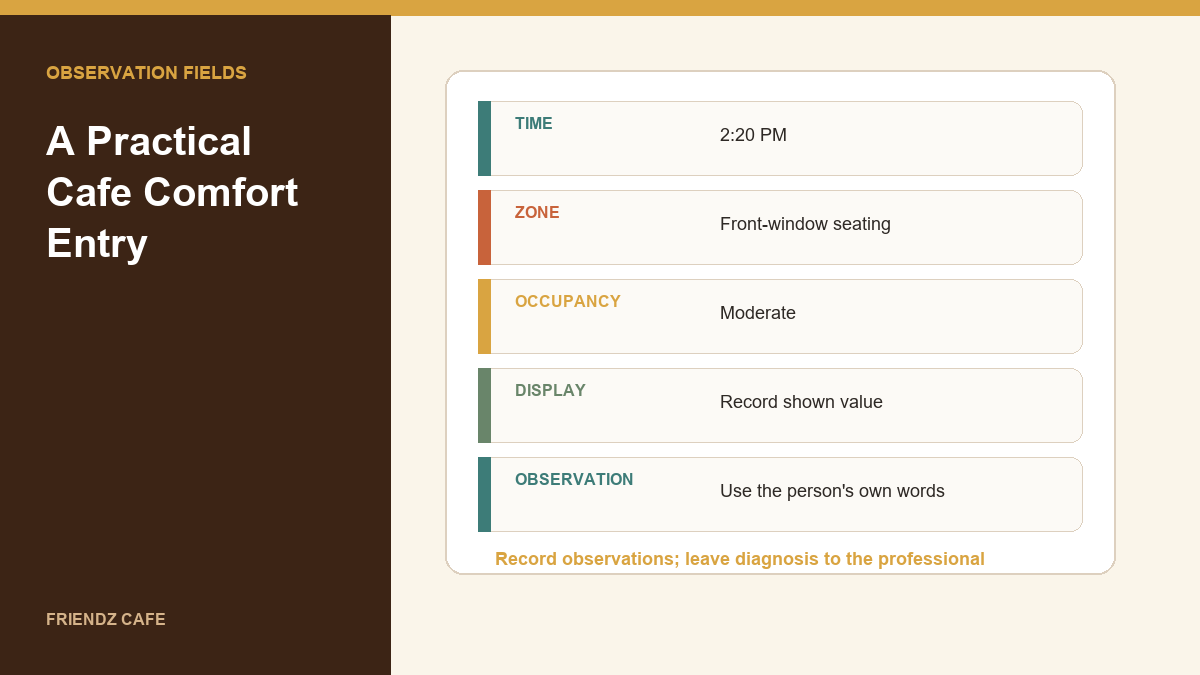 OBSERVATION FIELDS

A Practical Cafe Comfort Entry

FRIENDZ CAFE

| | |
|---|---|
| TIME | 2:20 PM |
| ZONE | Front-window seating |
| OCCUPANCY | Moderate |
| DISPLAY | Record shown value |
| OBSERVATION | Use the person's own words |

Record observations; leave diagnosis to the professional